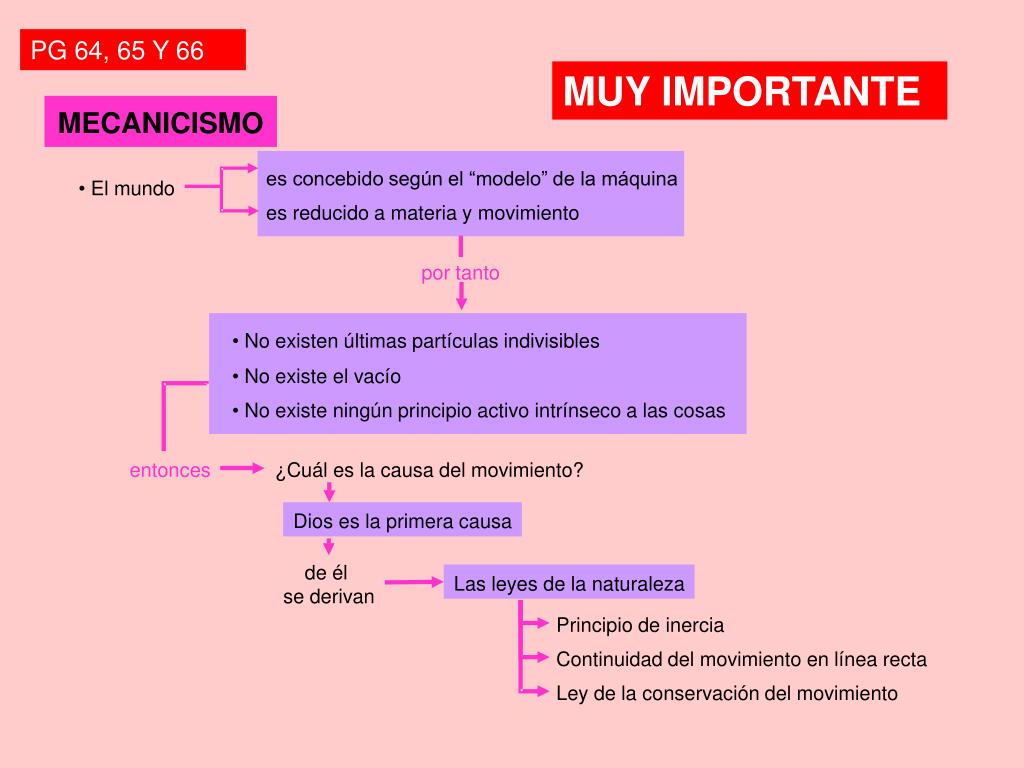 PG 64, 65 Y 66

MUY IMPORTANTE

MECANICISMO

• El mundo

es concebido según el “modelo” de la máquina

es reducido a materia y movimiento

por tanto

• No existen últimas partículas indivisibles

• No existe el vacío

• No existe ningún principio activo intrínseco a las cosas

entonces

¿Cuál es la causa del movimiento?

Dios es la primera causa

de él
se derivan

Las leyes de la naturaleza

Principio de inercia

Continuidad del movimiento en línea recta

Ley de la conservación del movimiento